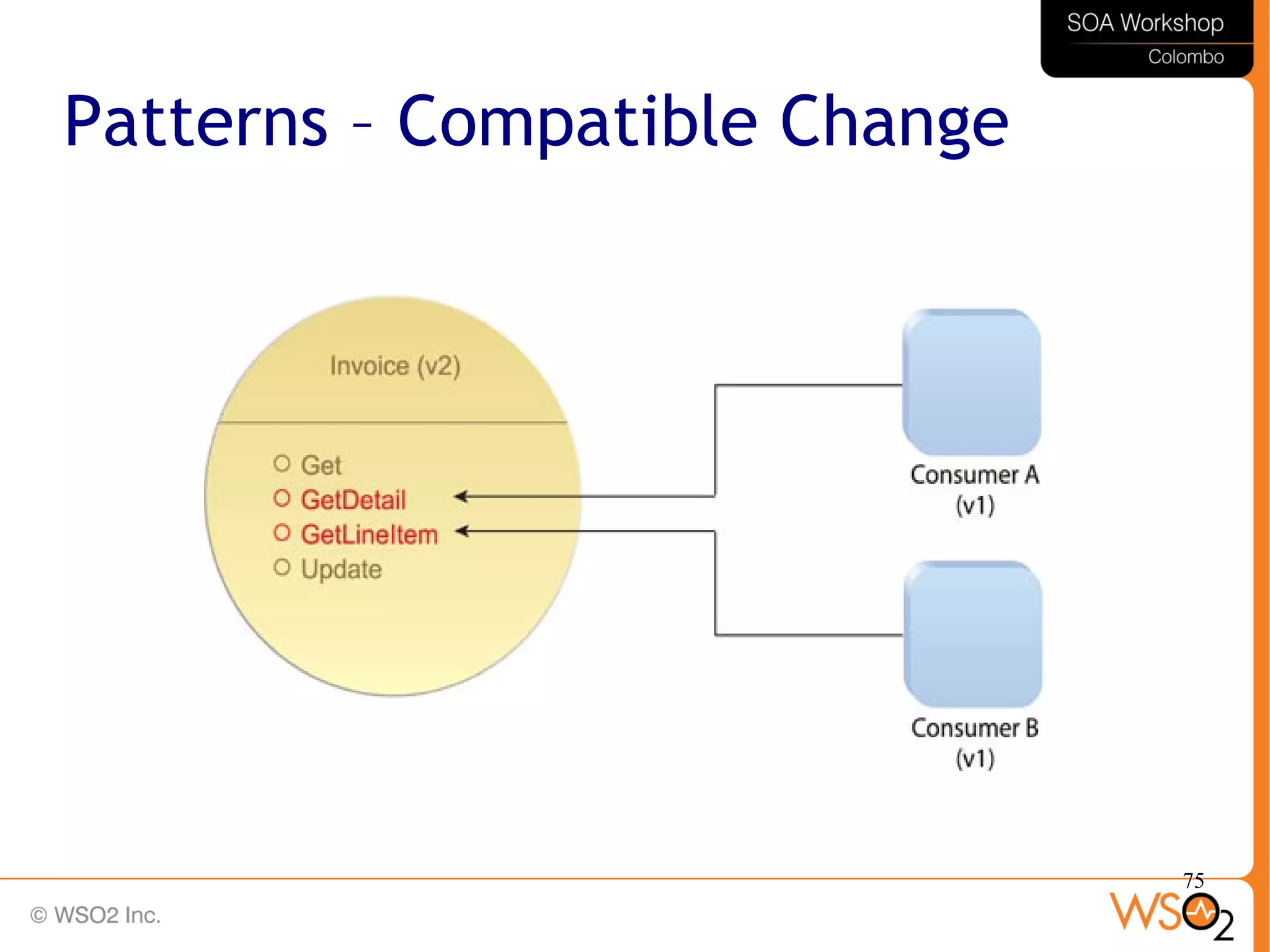 SOA Workshop
Colombo

Patterns – Compatible Change

Invoice (v2)

Get
GetDetail
GetLineItem
Update

Consumer A (v1)

Consumer B (v1)

75

© WSO2 Inc.

WSO2